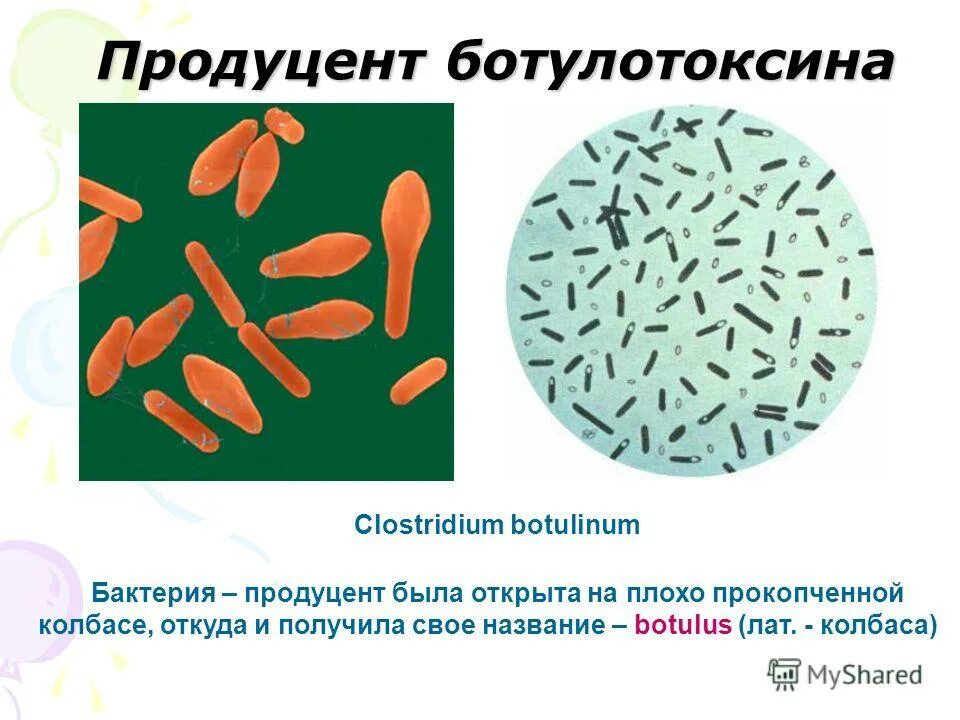 Продуцент ботулотоксина

Clostridium botulinum

Бактерия – продуцент была открыта на плохо прокопченной колбасе, откуда и получила свое название – botulus (лат. - колбаса)

MyShared